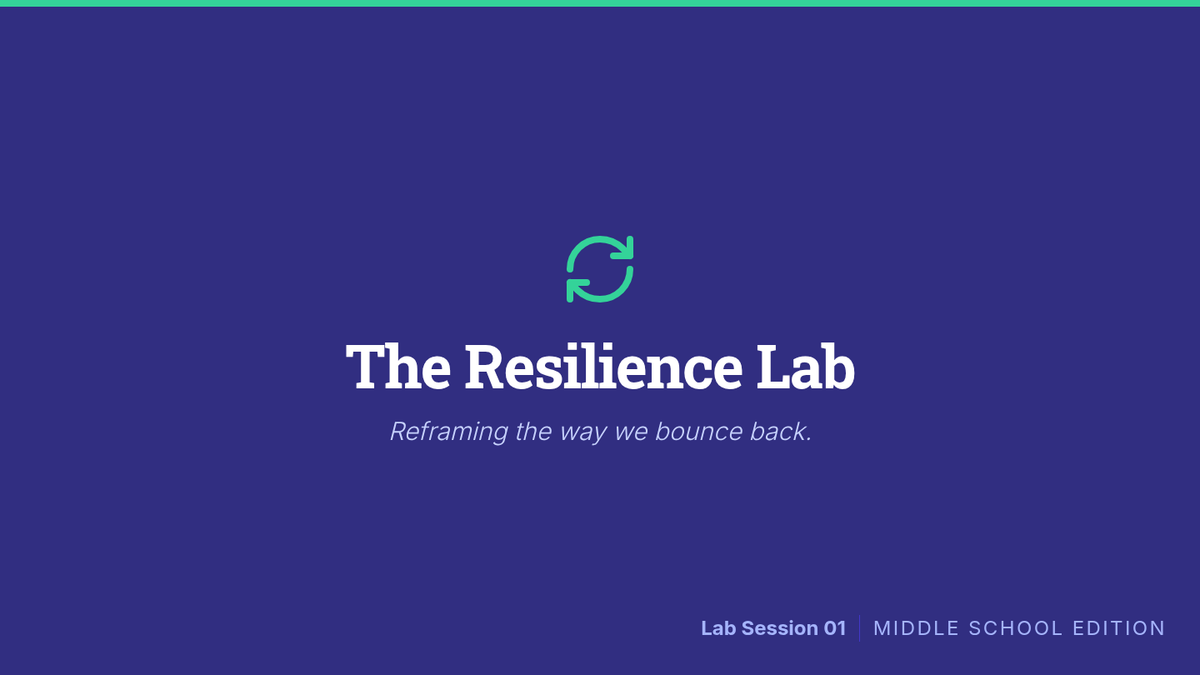 The Resilience Lab

Reframing the way we bounce back.

Lab Session 01 | MIDDLE SCHOOL EDITION